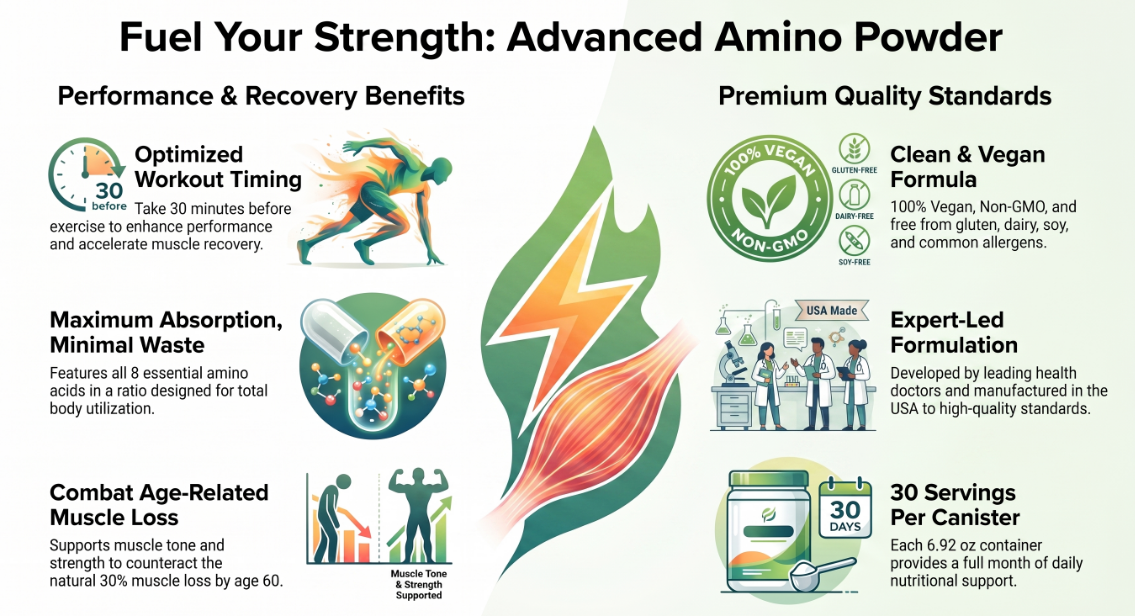 Fuel Your Strength: Advanced Amino Powder

Performance & Recovery Benefits

30 before

Optimized Workout Timing

Take 30 minutes before exercise to enhance performance and accelerate muscle recovery.

Maximum Absorption, Minimal Waste

Features all 8 essential amino acids in a ratio designed for total body utilization.

Combat Age-Related Muscle Loss

Supports muscle tone and strength to counteract the natural 30% muscle loss by age 60.

Muscle Tone & Strength Supported

Premium Quality Standards

100% VEGAN NON-GMO

GLUTEN-FREE

DAIRY-FREE

SOY-FREE

Clean & Vegan Formula

100% Vegan, Non-GMO, and free from gluten, dairy, soy, and common allergens.

USA Made

Expert-Led Formulation

Developed by leading health doctors and manufactured in the USA to high-quality standards.

30 DAYS

30 Servings Per Canister

Each 6.92 oz container provides a full month of daily nutritional support.